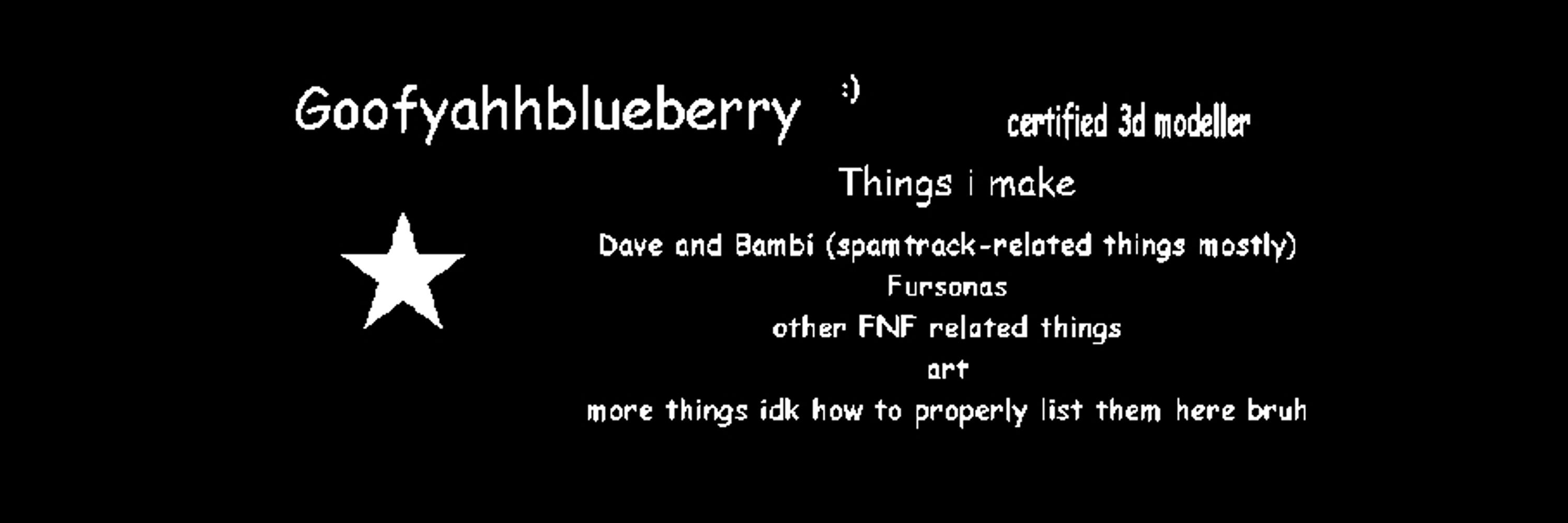 Goofyahhblueberry :)

certified 3d modeller

Things i make

Dave and Bambi (spamtrack-related things mostly)
Fursonas
other FNF related things
art
more things idk how to properly list them here bruh